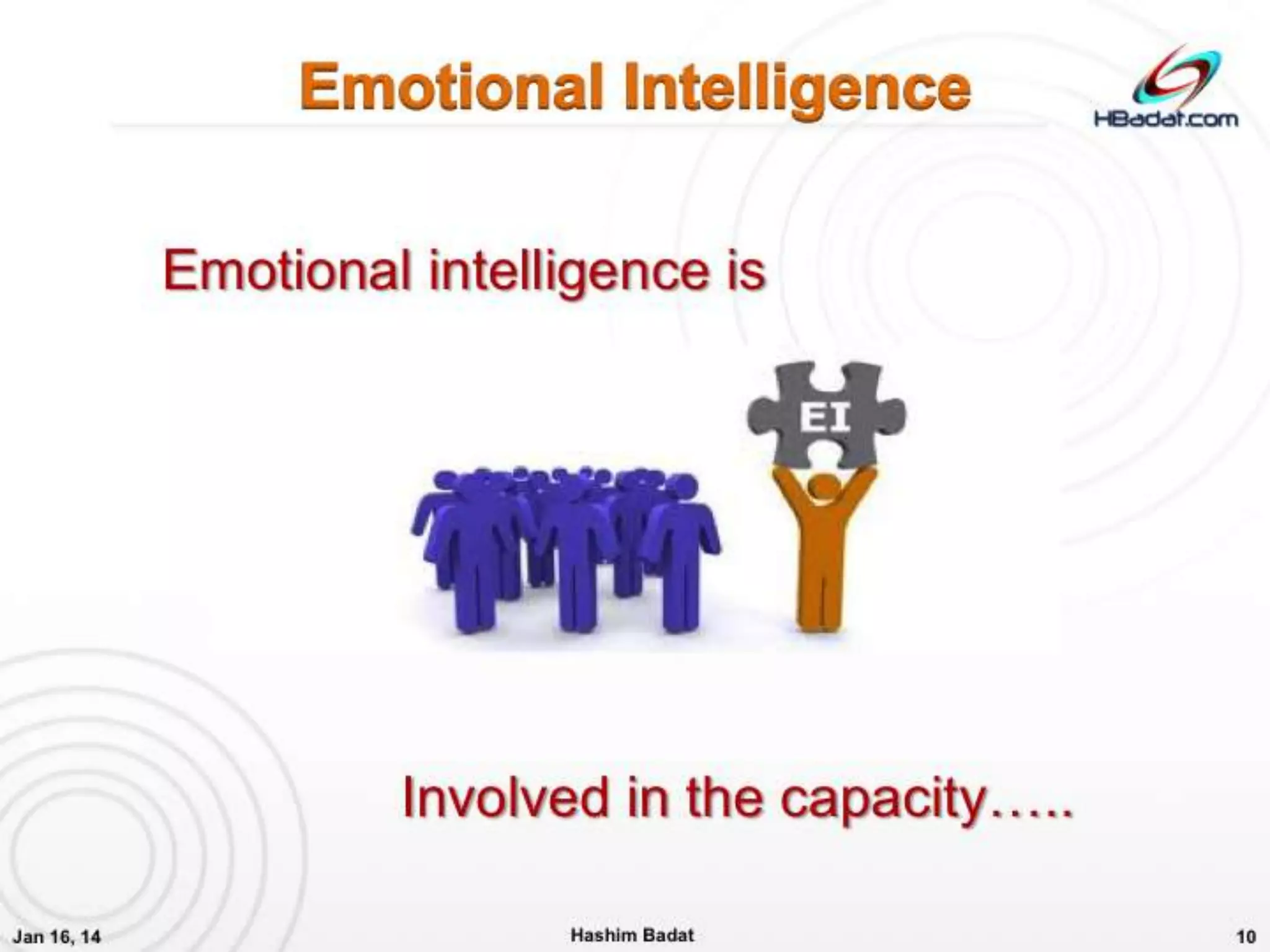 Emotional Intelligence

HBadat.com

Emotional intelligence is

EI

Involved in the capacity…..

Jan 16, 14

Hashim Badat

10